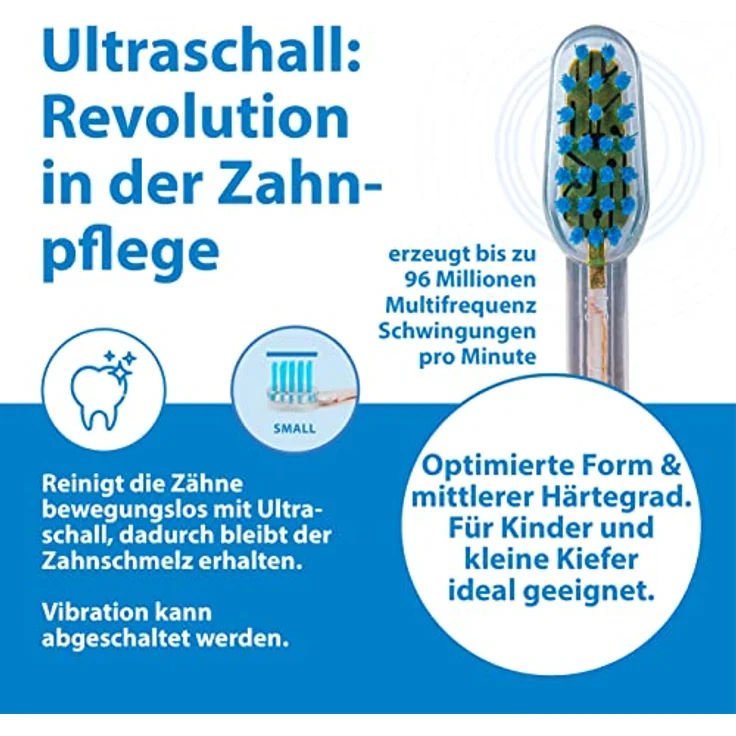 Ultraschall: Revolution in der Zahnpflege

erzeugt bis zu 96 Millionen Multifrequenz Schwingungen pro Minute

SMALL

Reinigt die Zähne bewegungslos mit Ultraschall, dadurch bleibt der Zahnschmelz erhalten.

Vibration kann abgeschaltet werden.

Optimierte Form & mittlerer Härtegrad. Für Kinder und kleine Kiefer ideal geeignet.